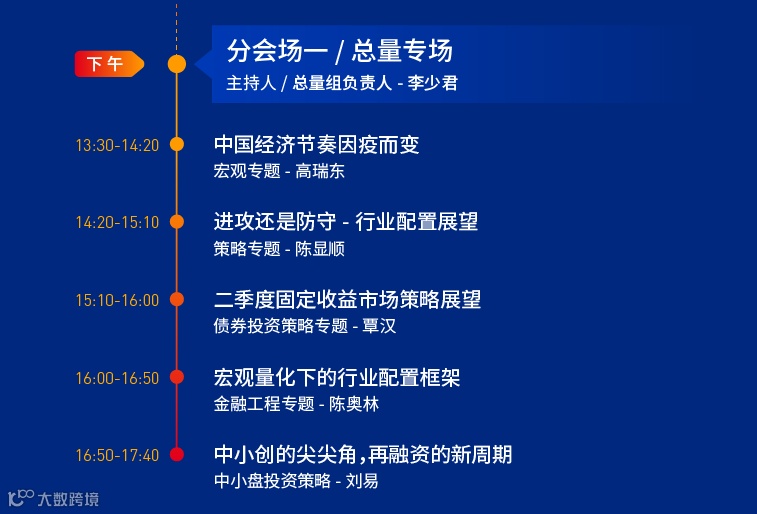 下午

分会场一 / 总量专场
主持人 / 总量组负责人 - 李少君

13:30-14:20
中国经济节奏因疫而变
宏观专题 - 高瑞东

14:20-15:10
进攻还是防守 - 行业配置展望
策略专题 - 陈显顺

15:10-16:00
二季度固定收益市场策略展望
债券投资策略专题 - 覃汉

16:00-16:50
宏观量化下的行业配置框架
金融工程专题 - 陈奥林

16:50-17:40
中小创的尖尖角，再融资的新周期
中小盘投资策略 - 刘易

大数跨境